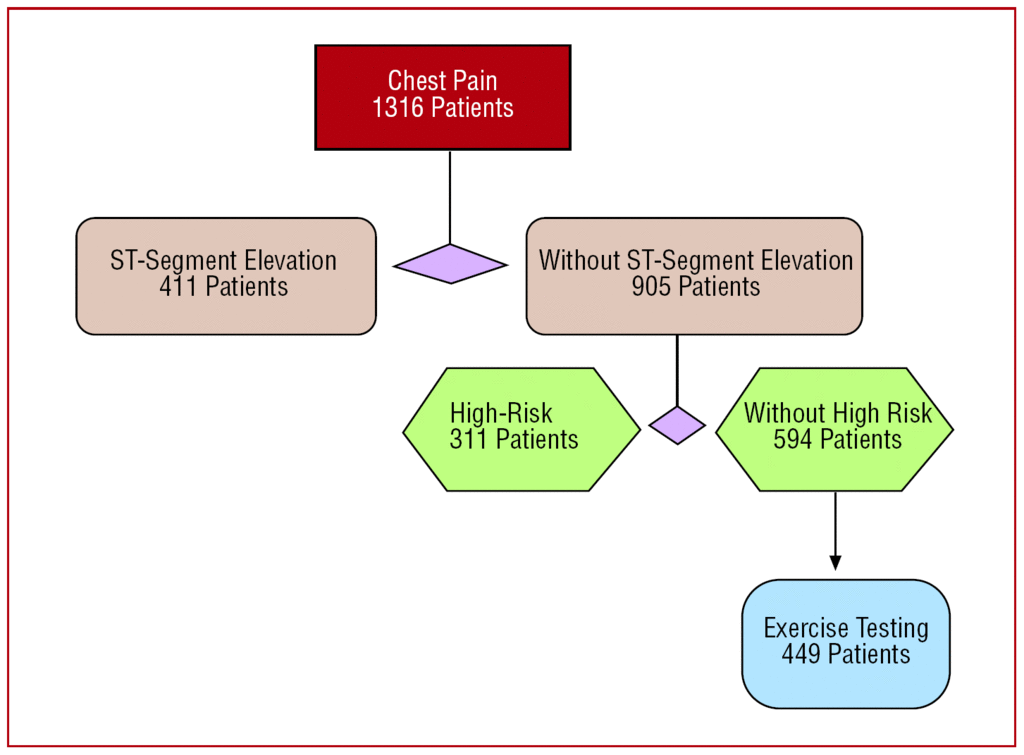 Chest Pain
1316 Patients

ST-Segment Elevation
411 Patients

Without ST-Segment Elevation
905 Patients

High-Risk
311 Patients

Without High Risk
594 Patients

Exercise Testing
449 Patients